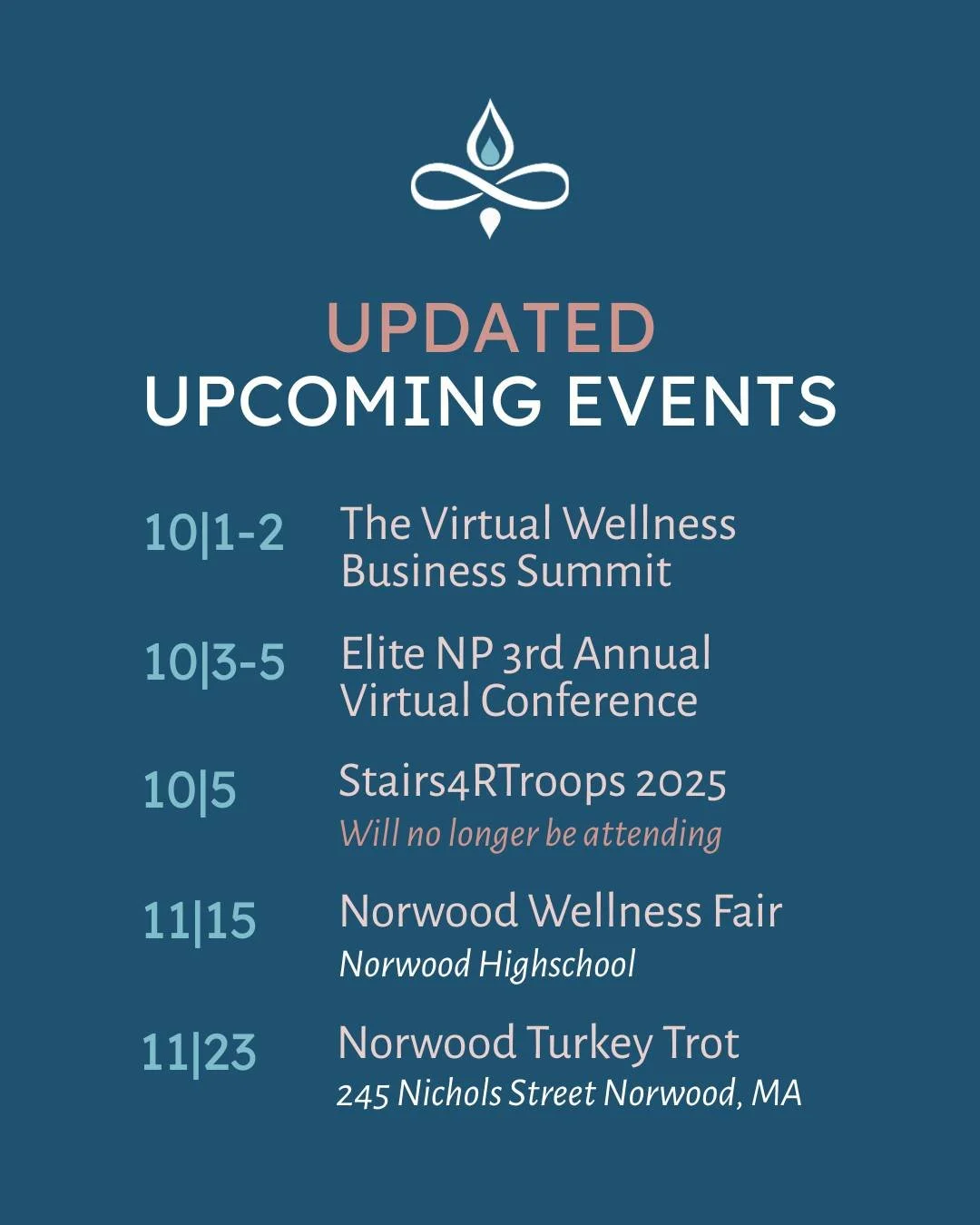 UPDATED
UPCOMING EVENTS

10|1-2 The Virtual Wellness Business Summit

10|3-5 Elite NP 3rd Annual Virtual Conference

10|5 Stairs4RTroops 2025
Will no longer be attending

11|15 Norwood Wellness Fair
Norwood Highschool

11|23 Norwood Turkey Trot
245 Nichols Street Norwood, MA